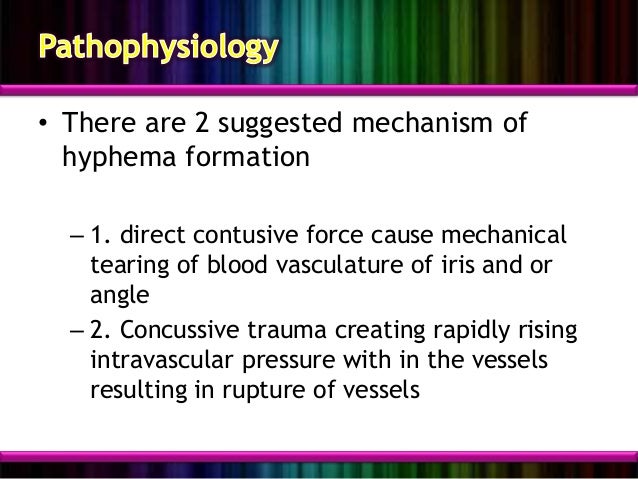 Pathophysiology

• There are 2 suggested mechanism of hyphema formation

– 1. direct contusive force cause mechanical tearing of blood vasculature of iris and or angle

– 2. Concussive trauma creating rapidly rising intravascular pressure with in the vessels resulting in rupture of vessels